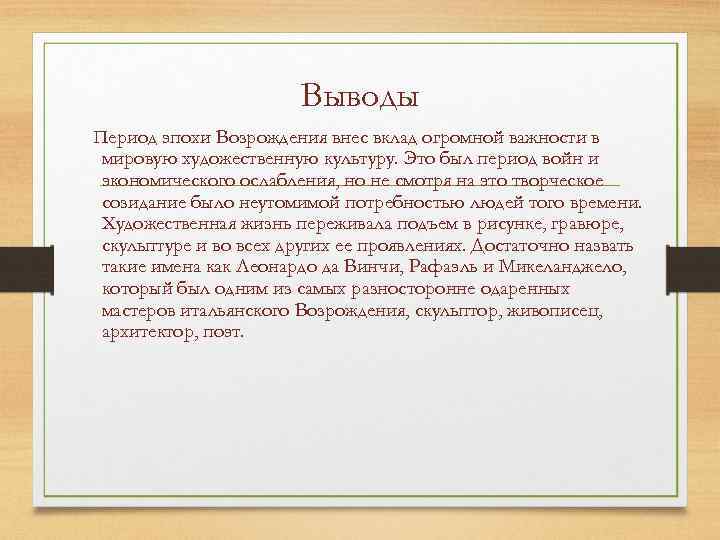 Выводы

Период эпохи Возрождения внес вклад огромной важности в мировую художественную культуру. Это был период войн и экономического ослабления, но не смотря на это творческое созидание было неутомимой потребностью людей того времени. Художественная жизнь переживала подъем в рисунке, гравюре, скульптуре и во всех других ее проявлениях. Достаточно назвать такие имена как Леонардо да Винчи, Рафаэль и Микеланджело, который был одним из самых разносторонне одаренных мастеров итальянского Возрождения, скульптор, живописец, архитектор, поэт.